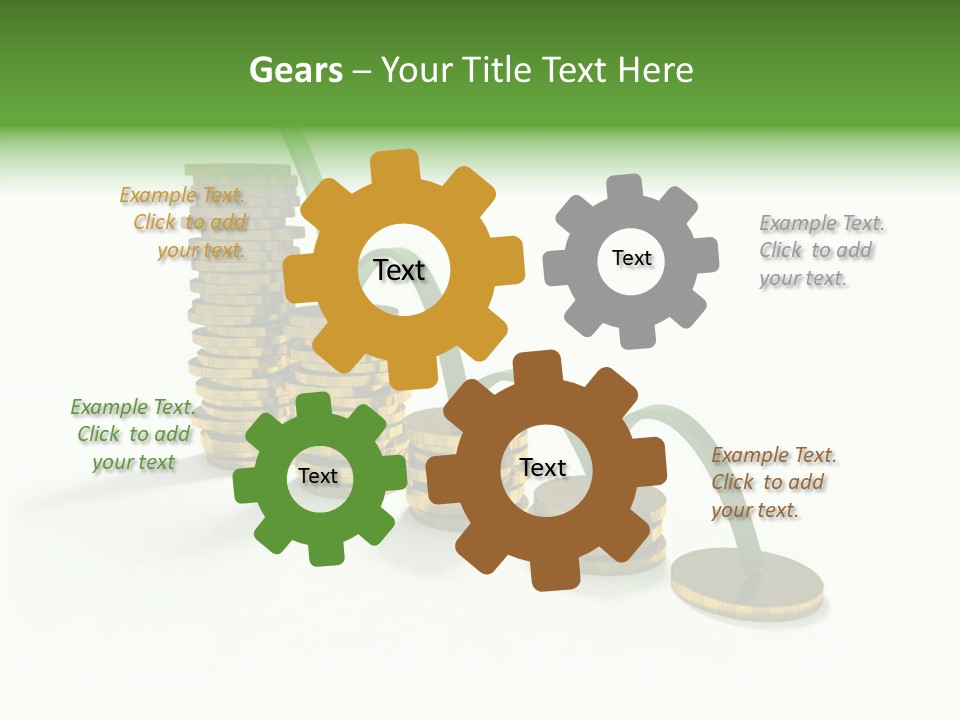 Gears – Your Title Text Here

Example Text. Click to add your text.

Text

Text

Example Text. Click to add your text.

Example Text. Click to add your text

Text

Text

Example Text. Click to add your text.